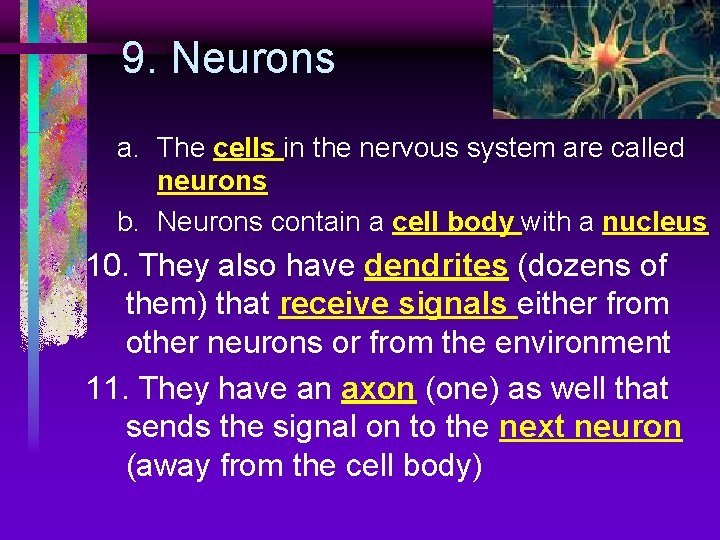 9. Neurons

a. The cells in the nervous system are called neurons

b. Neurons contain a cell body with a nucleus

10. They also have dendrites (dozens of them) that receive signals either from other neurons or from the environment

11. They have an axon (one) as well that sends the signal on to the next neuron (away from the cell body)